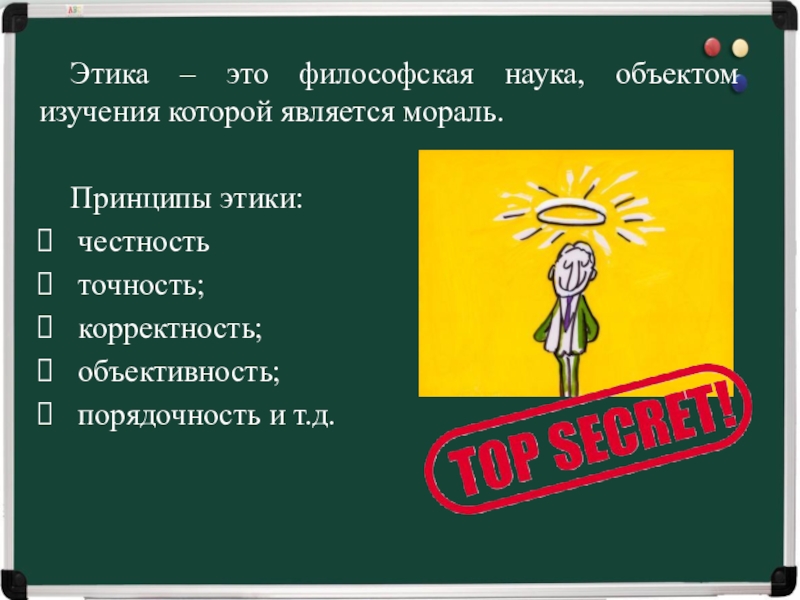 Этика – это философская наука, объектом изучения которой является мораль.

Принципы этики:
 честность
 точность;
 корректность;
 объективность;
 порядочность и т.д.

TOP SECRET!